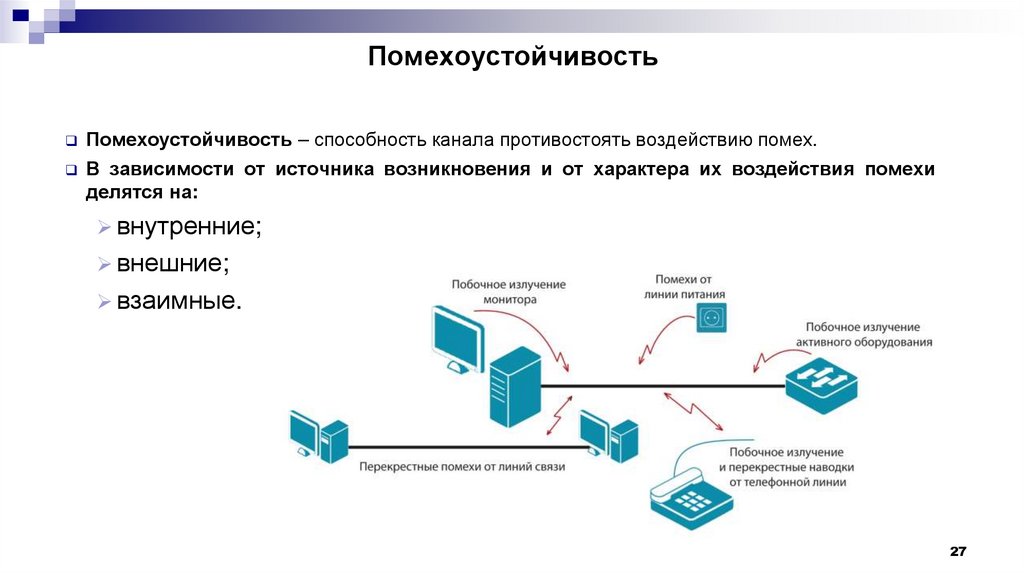 Помехоустойчивость

Помехоустойчивость – способность канала противостоять воздействию помех.

В зависимости от источника возникновения и от характера их воздействия помехи делятся на:

внутренние;

внешние;

взаимные.

Побочное излучение монитора

Помехи от линии питания

Побочное излучение активного оборудования

Перекрестные помехи от линий связи

Побочное излучение и перекрестные наводки от телефонной линии

27